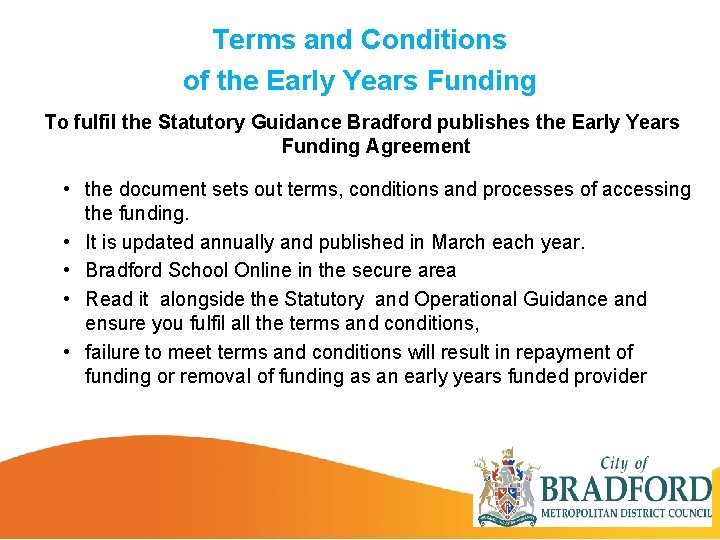 Terms and Conditions
of the Early Years Funding

To fulfil the Statutory Guidance Bradford publishes the Early Years Funding Agreement

• the document sets out terms, conditions and processes of accessing the funding.
• It is updated annually and published in March each year.
• Bradford School Online in the secure area
• Read it alongside the Statutory and Operational Guidance and ensure you fulfil all the terms and conditions,
• failure to meet terms and conditions will result in repayment of funding or removal of funding as an early years funded provider

City of
BRADFORD
METROPOLITAN DISTRICT COUNCIL